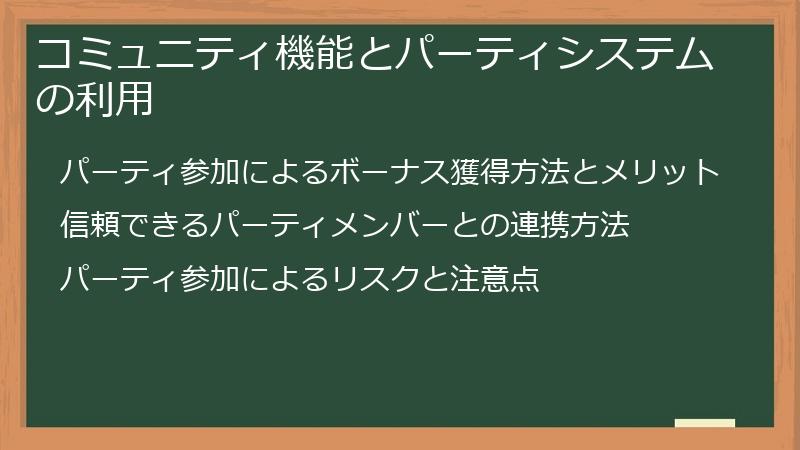 コミュニティ機能とパーティシステムの利用

パーティ参加によるボーナス獲得方法とメリット

信頼できるパーティメンバーとの連携方法

パーティ参加によるリスクと注意点